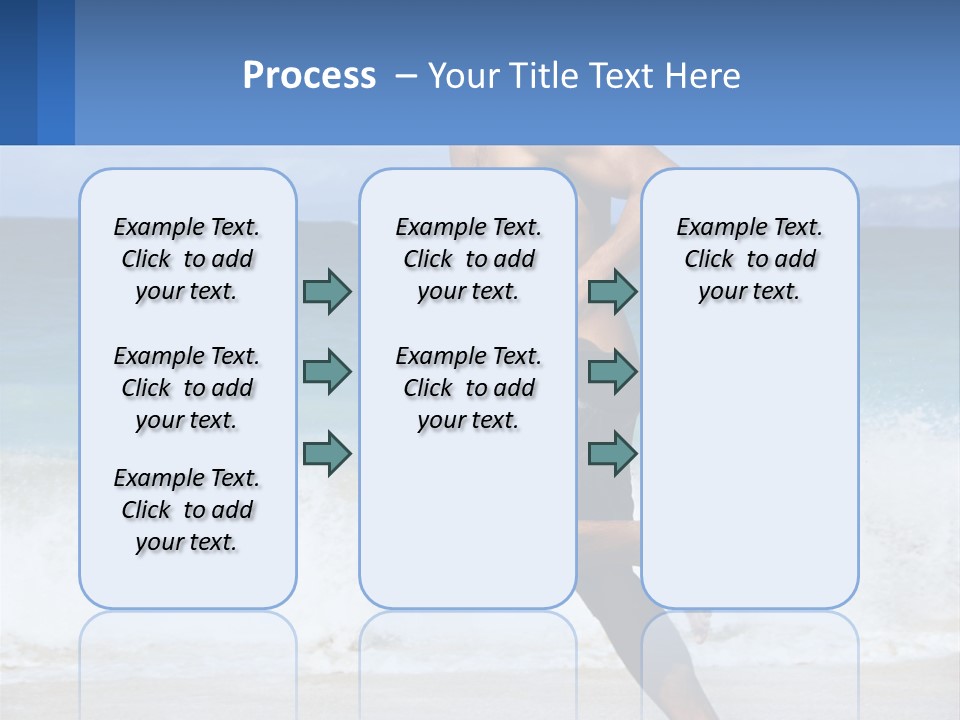 Process – Your Title Text Here

Example Text. Click to add your text.

Example Text. Click to add your text.

Example Text. Click to add your text.

Example Text. Click to add your text.

Example Text. Click to add your text.

Example Text. Click to add your text.